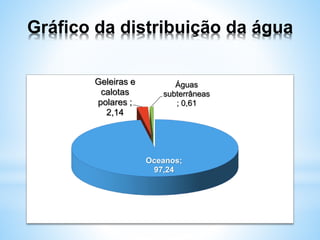 Gráfico da distribuição da água

Geleiras e calotas polares ; 2,14

Águas subterrâneas ; 0,61

Oceanos; 97,24